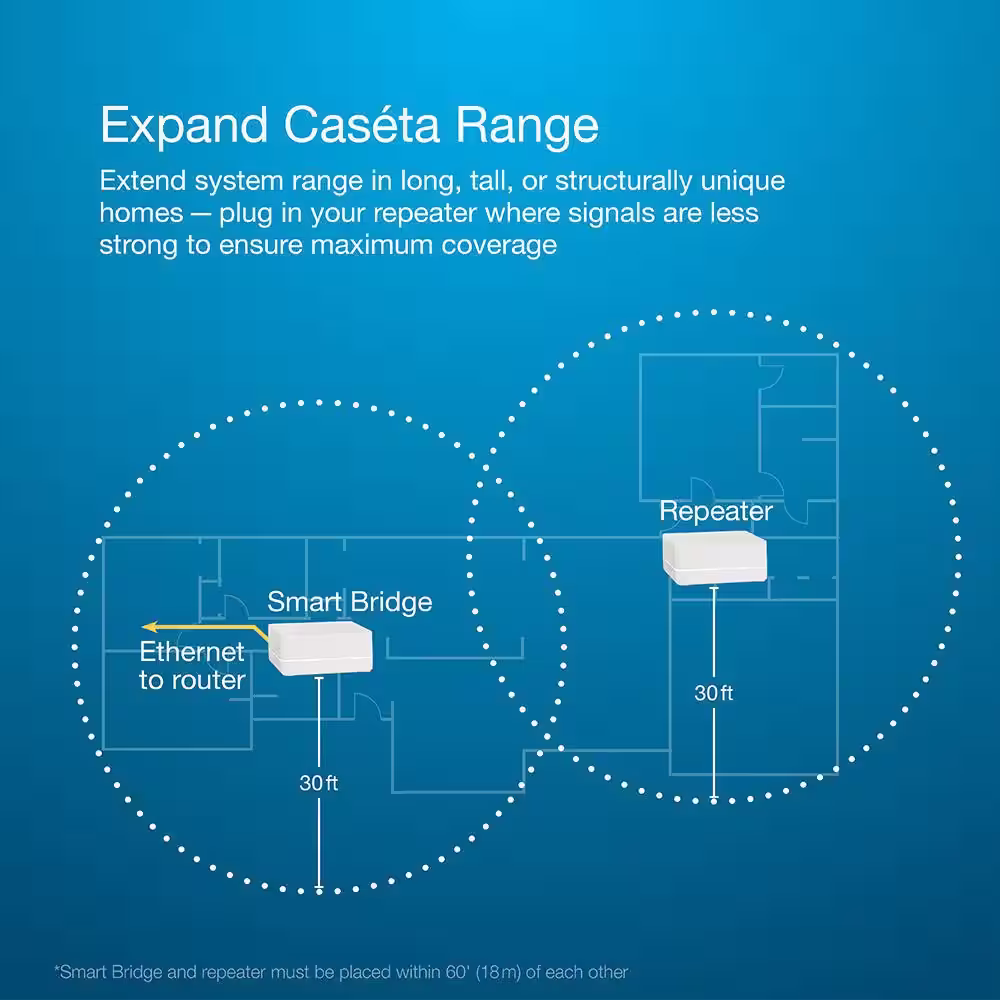 Expand Caséta Range

Extend system range in long, tall, or structurally unique homes — plug in your repeater where signals are less strong to ensure maximum coverage

Repeater

Smart Bridge

Ethernet to router

30 ft

30 ft

*Smart Bridge and repeater must be placed within 60' (18 m) of each other